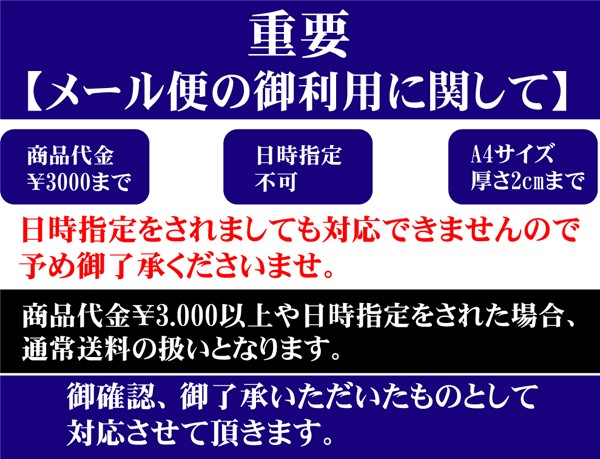 重要
【メール便の御利用に関して】

商品代金
¥3000まで

日時指定
不可

A4サイズ
厚さ2cmまで

日時指定をされましても対応できませんので予め御了承くださいませ。

商品代金¥3.000以上や日時指定をされた場合、通常送料の扱いとなります。

御確認、御了承いただいたものとして対応させて頂きます。